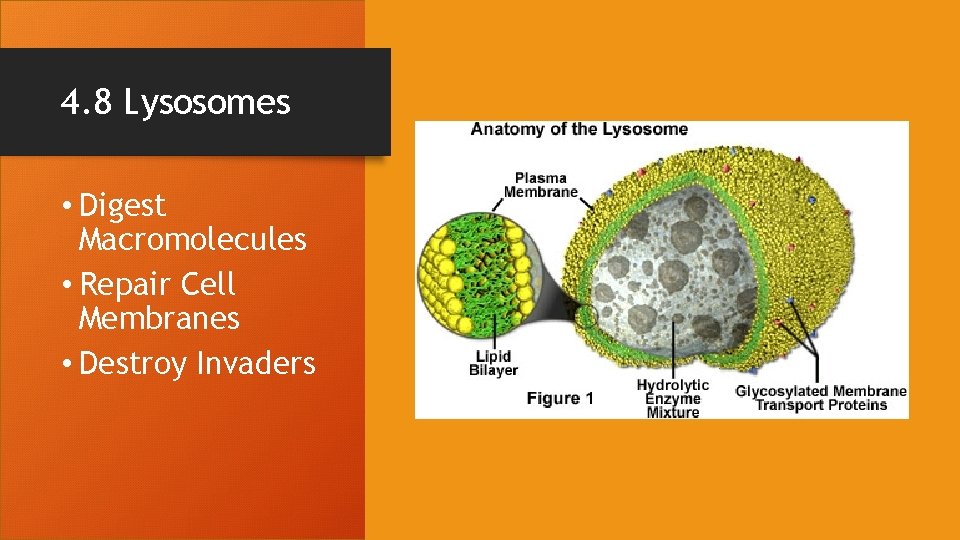 4.8 Lysosomes

• Digest Macromolecules
• Repair Cell Membranes
• Destroy Invaders

Anatomy of the Lysosome

Plasma Membrane

Lipid Bilayer

Figure 1

Hydrolytic Enzyme Mixture

Glycosylated Membrane Transport Proteins